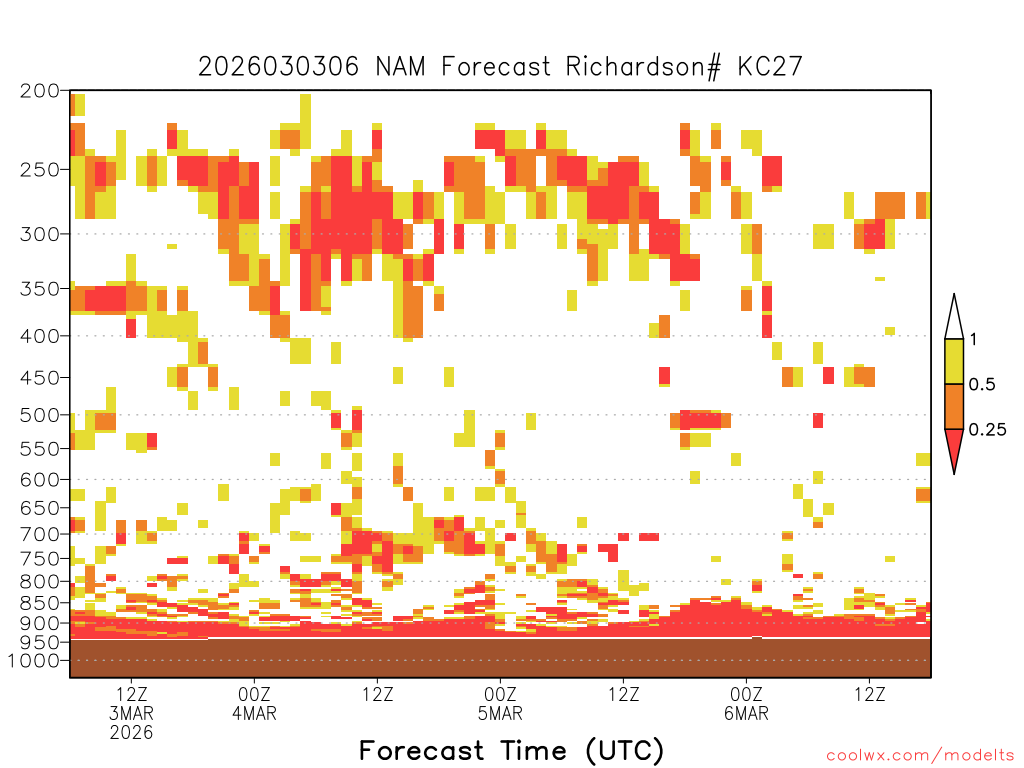 2026030306 NAM Forecast Richardson# KC27

200
250
300
350
400
450
500
550
600
650
700
750
800
850
900
950
1000

1
0.5
0.25

12Z
3MAR
2026
00Z
4MAR
12Z
00Z
5MAR
12Z
00Z
6MAR
12Z

Forecast Time (UTC)

coolwx.com/modelts